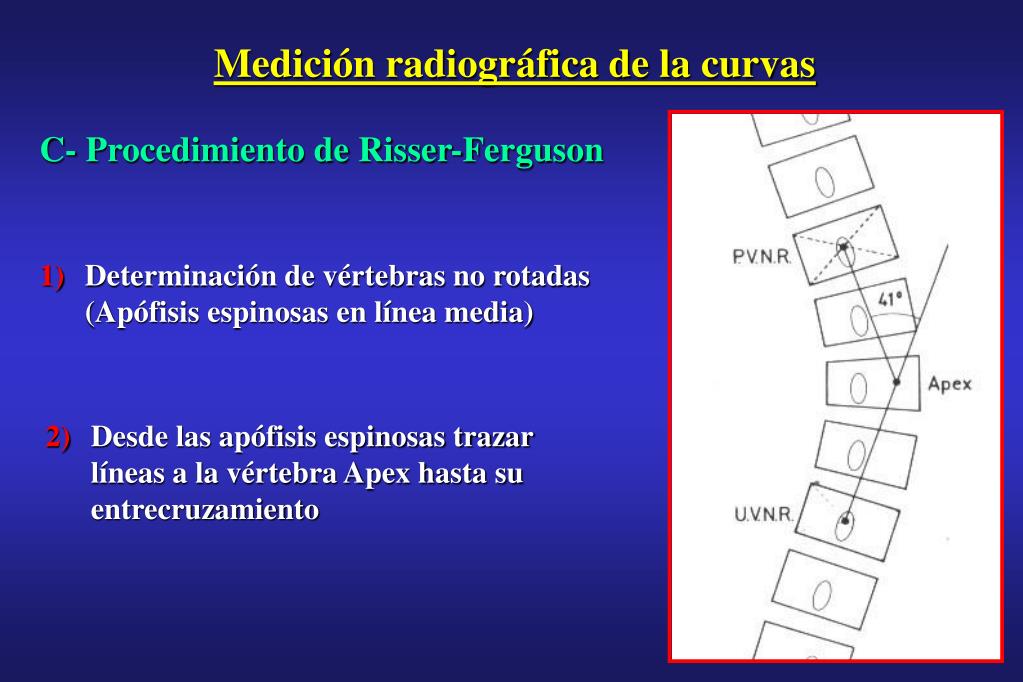 Medición radiográfica de la curvas

C- Procedimiento de Risser-Ferguson

1) Determinación de vértebras no rotadas (Apófisis espinosas en línea media)

2) Desde las apófisis espinosas trazar líneas a la vértebra Apex hasta su entrecruzamiento

P.V.N.R.

41°

Apex

U.V.N.R.